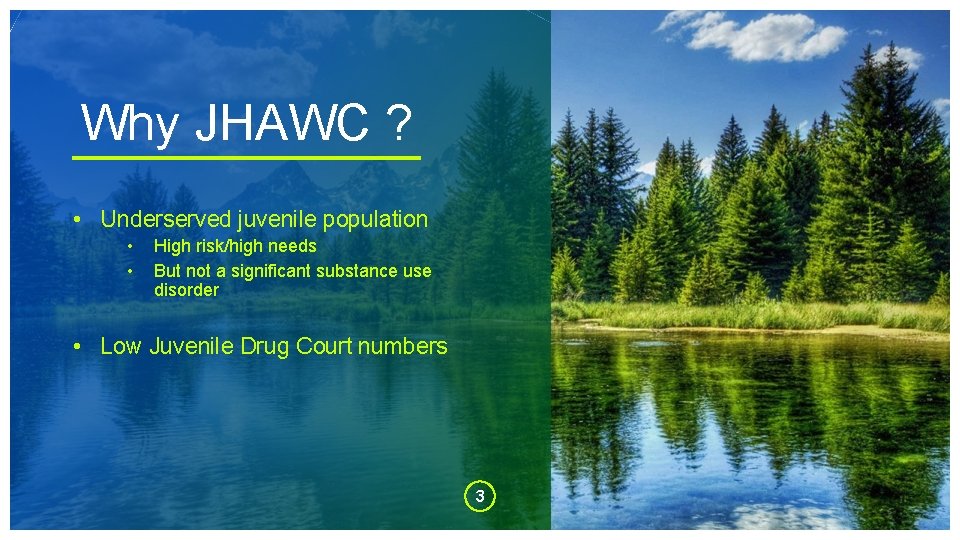 Why JHAWC ?

• Underserved juvenile population
  • High risk/high needs
  • But not a significant substance use disorder

• Low Juvenile Drug Court numbers

3